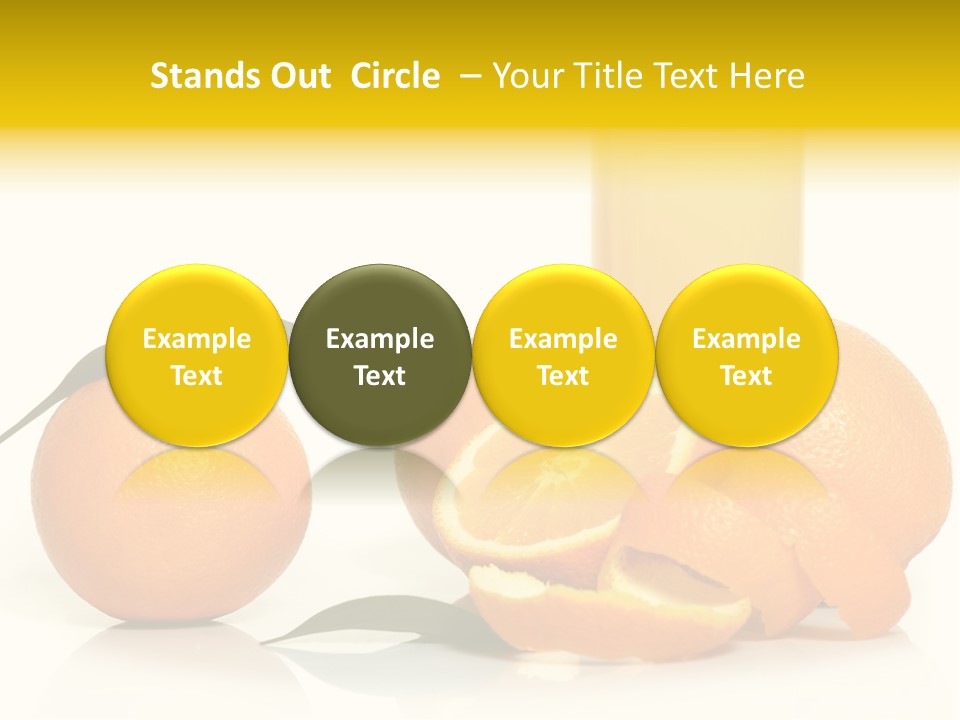 Stands Out  Circle  – Your Title Text Here

Example Text

Example Text

Example Text

Example Text